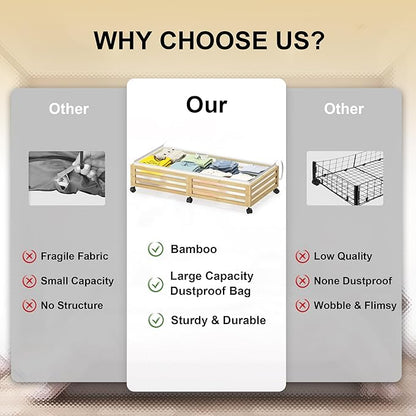 WHY CHOOSE US?

Other

Fragile Fabric
Small Capacity
No Structure

Our

Bamboo
Large Capacity Dustproof Bag
Sturdy & Durable

Other

Low Quality
None Dustproof
Wobble & Flimsy